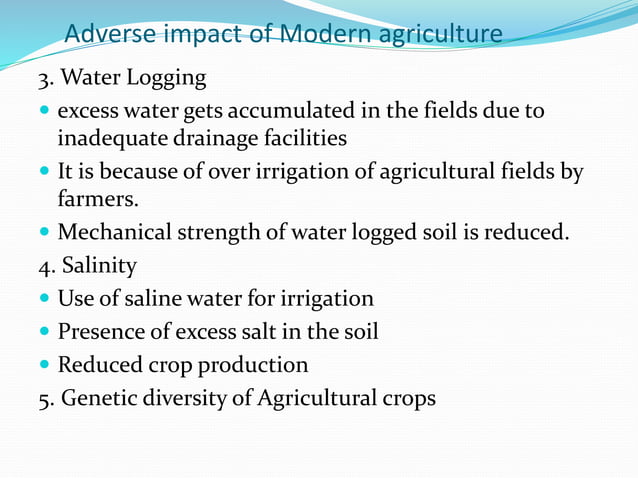 Adverse impact of Modern agriculture

3. Water Logging

- excess water gets accumulated in the fields due to inadequate drainage facilities
- It is because of over irrigation of agricultural fields by farmers.
- Mechanical strength of water logged soil is reduced.

4. Salinity

- Use of saline water for irrigation
- Presence of excess salt in the soil
- Reduced crop production

5. Genetic diversity of Agricultural crops